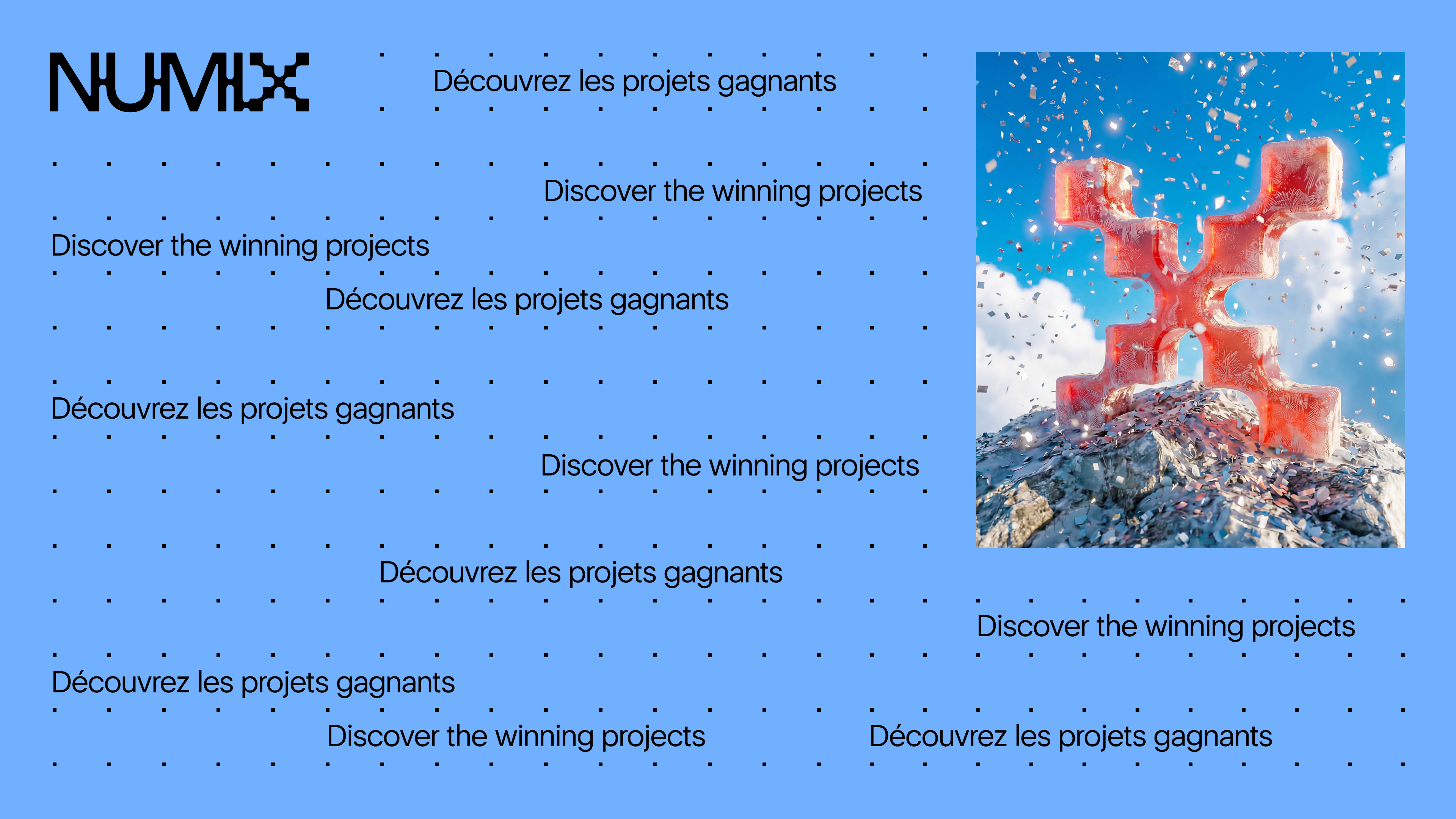 NUMIX

Découvrez les projets gagnants

Discover the winning projects

Discover the winning projects

Découvrez les projets gagnants

Découvrez les projets gagnants

Discover the winning projects

Découvrez les projets gagnants

Discover the winning projects

Découvrez les projets gagnants

Discover the winning projects

Découvrez les projets gagnants